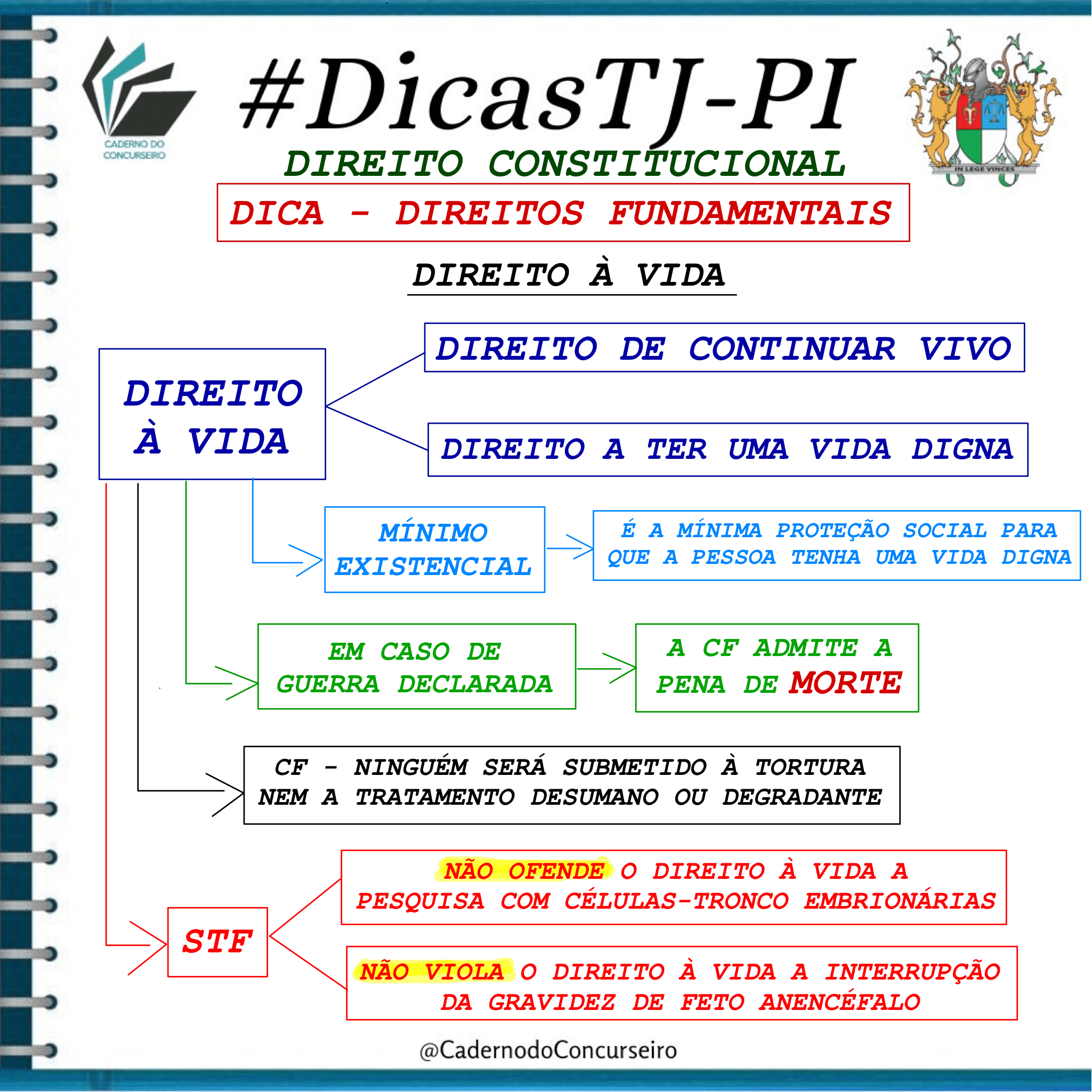 CADERNO DO CONCURSEIRO

#DicasTJ-PI

IN LEGE VINCES

DIREITO CONSTITUCIONAL

DICA - DIREITOS FUNDAMENTAIS

DIREITO À VIDA

DIREITO À VIDA

DIREITO DE CONTINUAR VIVO

DIREITO A TER UMA VIDA DIGNA

MÍNIMO EXISTENCIAL

É A MÍNIMA PROTEÇÃO SOCIAL PARA QUE A PESSOA TENHA UMA VIDA DIGNA

EM CASO DE GUERRA DECLARADA

A CF ADMITE A PENA DE MORTE

CF - NINGUÉM SERÁ SUBMETIDO À TORTURA NEM A TRATAMENTO DESUMANO OU DEGRADANTE

STF

NÃO OFENDE O DIREITO À VIDA A PESQUISA COM CÉLULAS-TRONCO EMBRIONÁRIAS

NÃO VIOLA O DIREITO À VIDA A INTERRUPÇÃO DA GRAVIDEZ DE FETO ANENCÉFALO

@CadernodoConcurseiro